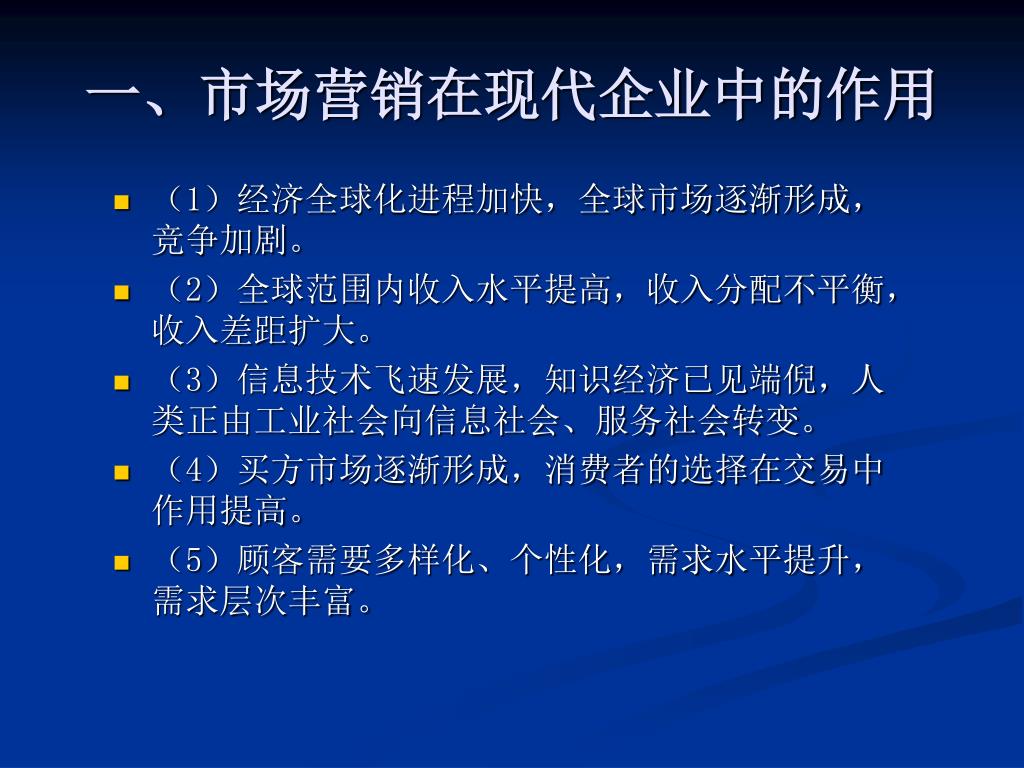 一、市场营销在现代企业中的作用

（1）经济全球化进程加快，全球市场逐渐形成，竞争加剧。

（2）全球范围内收入水平提高，收入分配不平衡，收入差距扩大。

（3）信息技术飞速发展，知识经济已见端倪，人类正由工业社会向信息社会、服务社会转变。

（4）买方市场逐渐形成，消费者的选择在交易中作用提高。

（5）顾客需要多样化、个性化，需求水平提升，需求层次丰富。